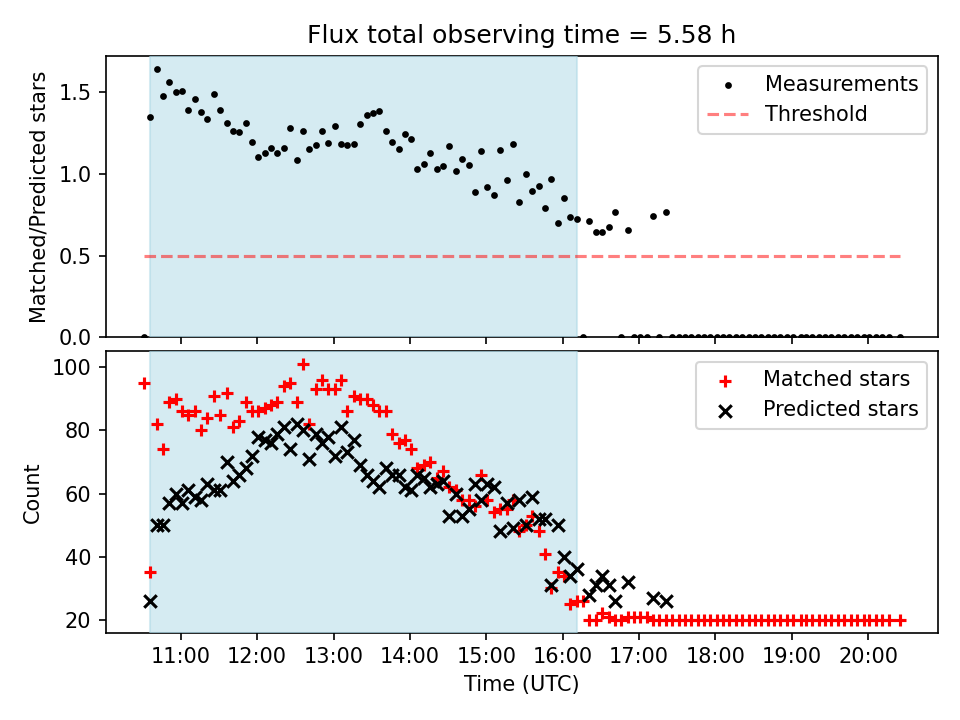 Flux total observing time = 5.58 h

Matched/Predicted stars

1.5
1.0
0.5
0.0

Measurements
Threshold

Count

100
80
60
40
20

Matched stars
Predicted stars

11:00 12:00 13:00 14:00 15:00 16:00 17:00 18:00 19:00 20:00

Time (UTC)